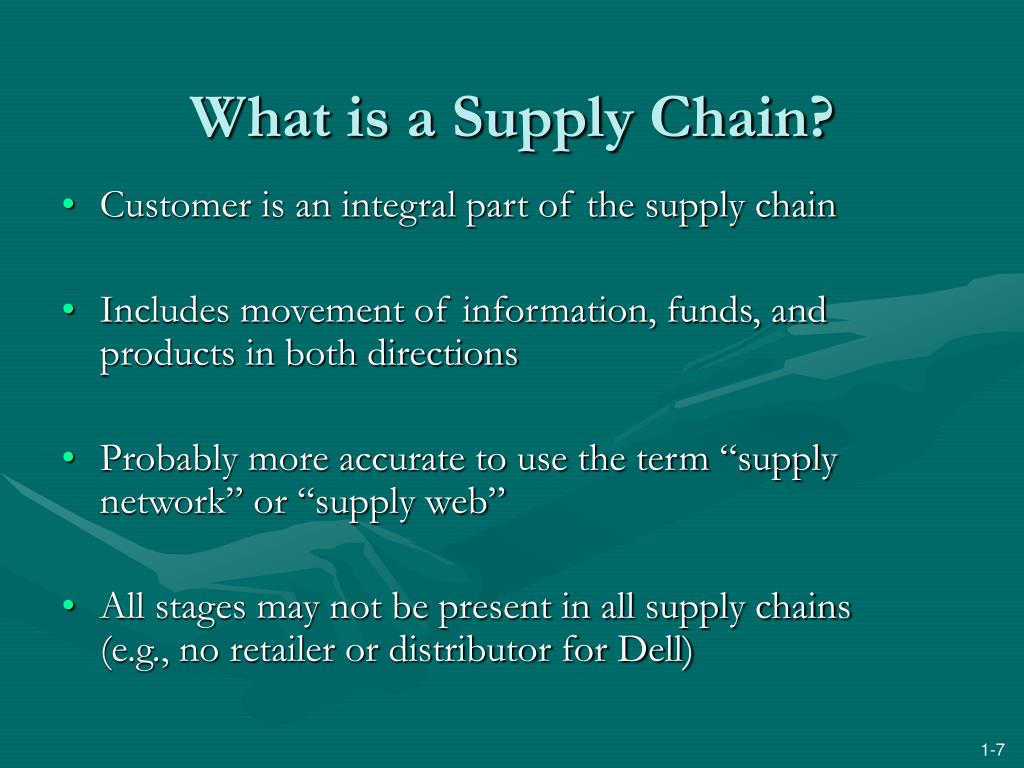 What is a Supply Chain?

• Customer is an integral part of the supply chain

• Includes movement of information, funds, and products in both directions

• Probably more accurate to use the term “supply network” or “supply web”

• All stages may not be present in all supply chains (e.g., no retailer or distributor for Dell)

1-7